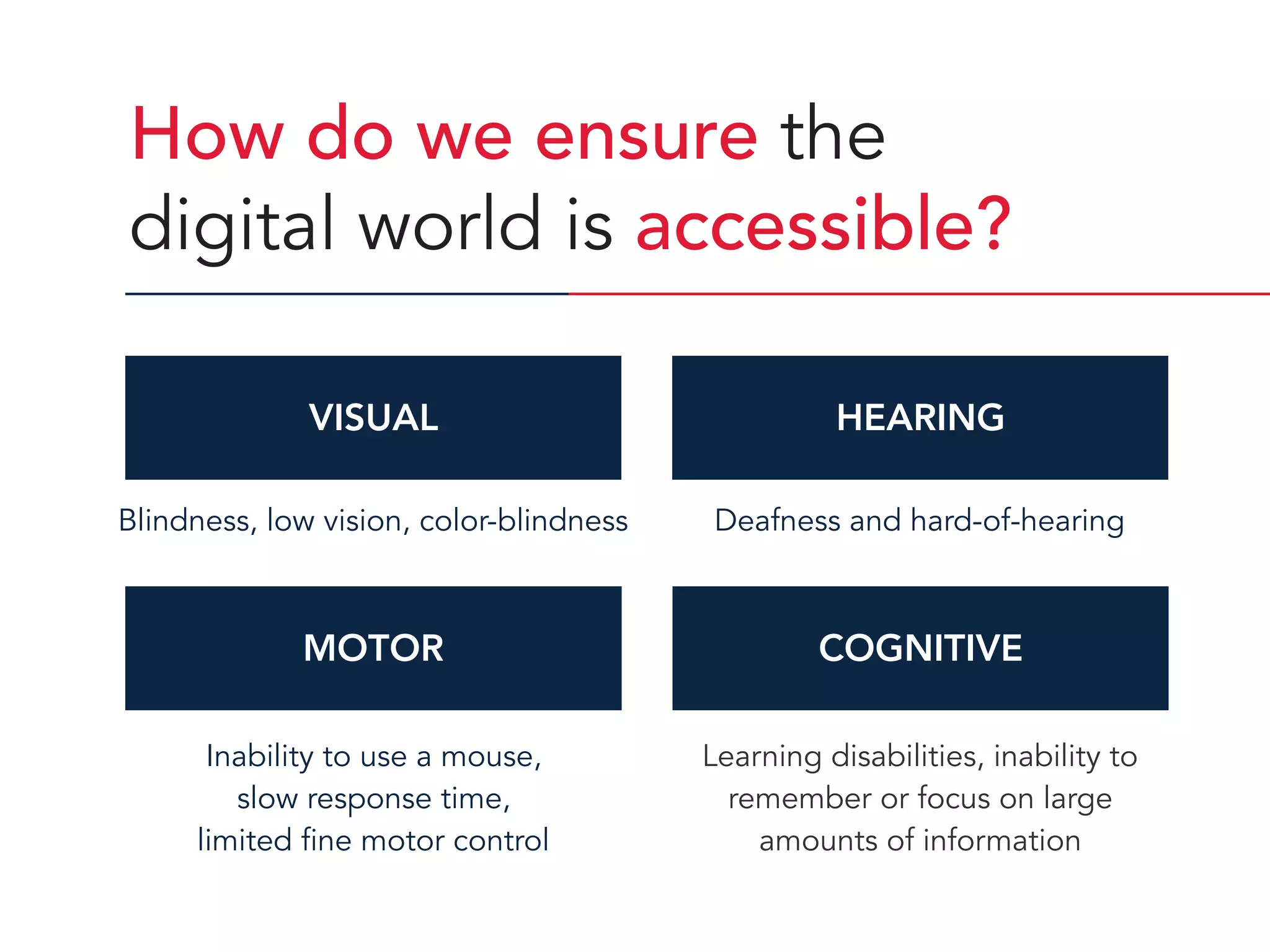 How do we ensure the digital world is accessible?

VISUAL

Blindness, low vision, color-blindness

HEARING

Deafness and hard-of-hearing

MOTOR

Inability to use a mouse, slow response time, limited fine motor control

COGNITIVE

Learning disabilities, inability to remember or focus on large amounts of information